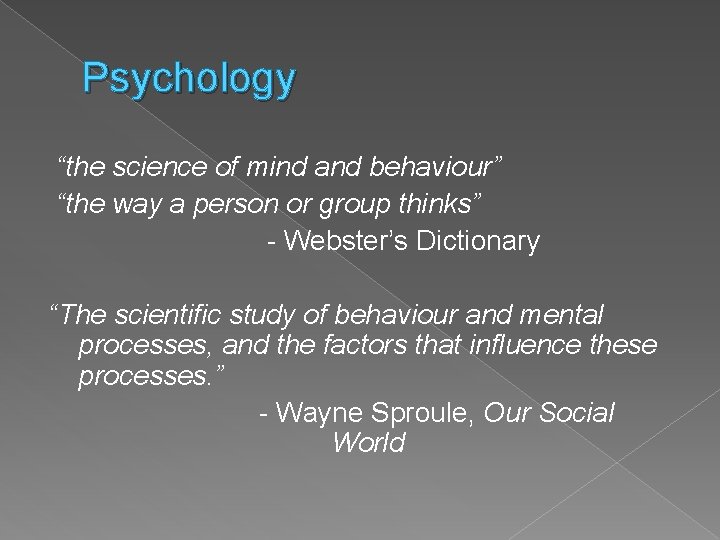 Psychology

“the science of mind and behaviour”
“the way a person or group thinks”
- Webster’s Dictionary

“The scientific study of behaviour and mental processes, and the factors that influence these processes.”
- Wayne Sproule, Our Social World